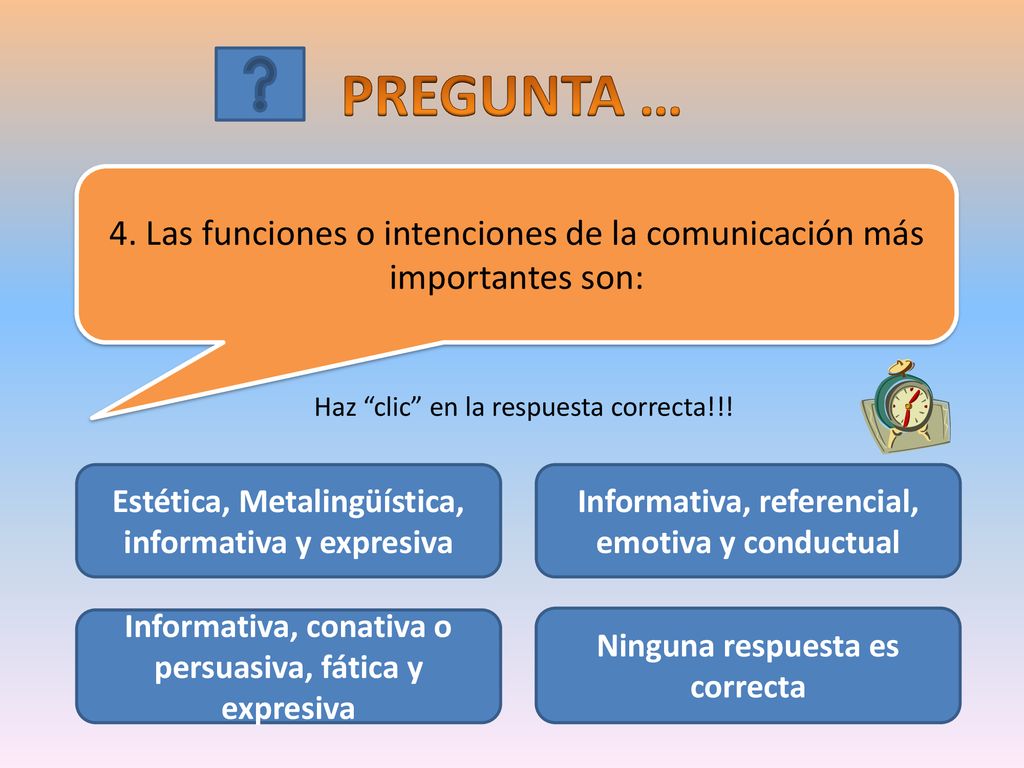 ?

PREGUNTA …

4. Las funciones o intenciones de la comunicación más importantes son:

Haz “clic” en la respuesta correcta!!!

Estética, Metalingüística, informativa y expresiva

Informativa, referencial, emotiva y conductual

Informativa, conativa o persuasiva, fática y expresiva

Ninguna respuesta es correcta